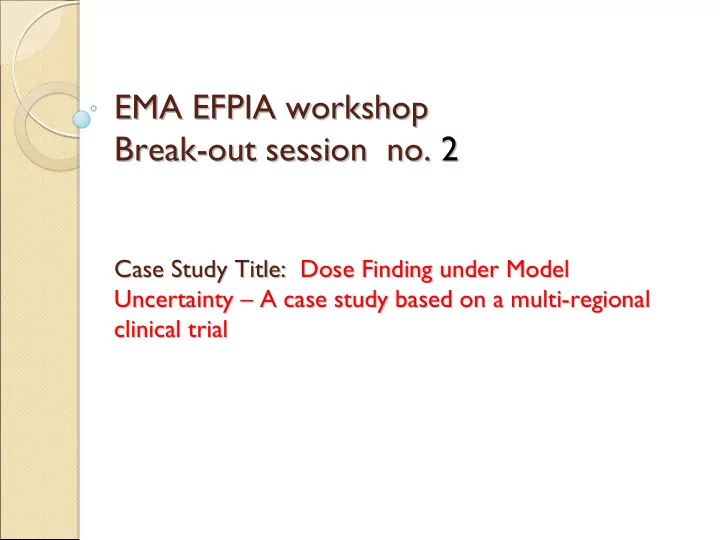 EMA EFPIA workshop
Break-out session no. 2

Case Study Title: Dose Finding under Model Uncertainty – A case study based on a multi-regional clinical trial